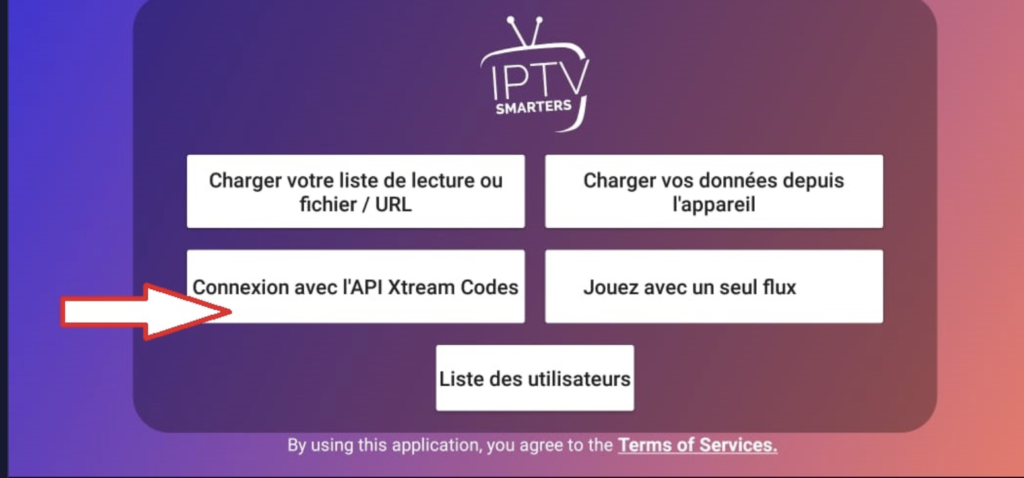 IPTV
SMARTERS

Charger votre liste de lecture ou fichier / URL

Charger vos données depuis l'appareil

Connexion avec l'API Xtream Codes

Jouez avec un seul flux

Liste des utilisateurs

By using this application, you agree to the Terms of Services.